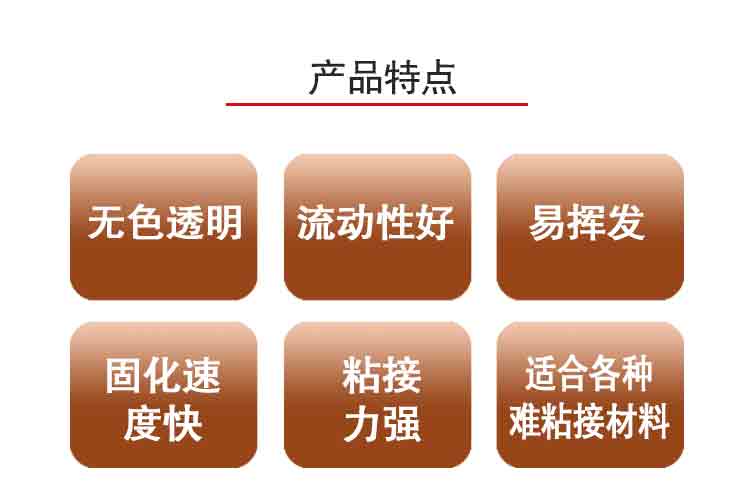 产品特点

无色透明

流动性好

易挥发

固化速度快

粘接力强

适合各种难粘接材料